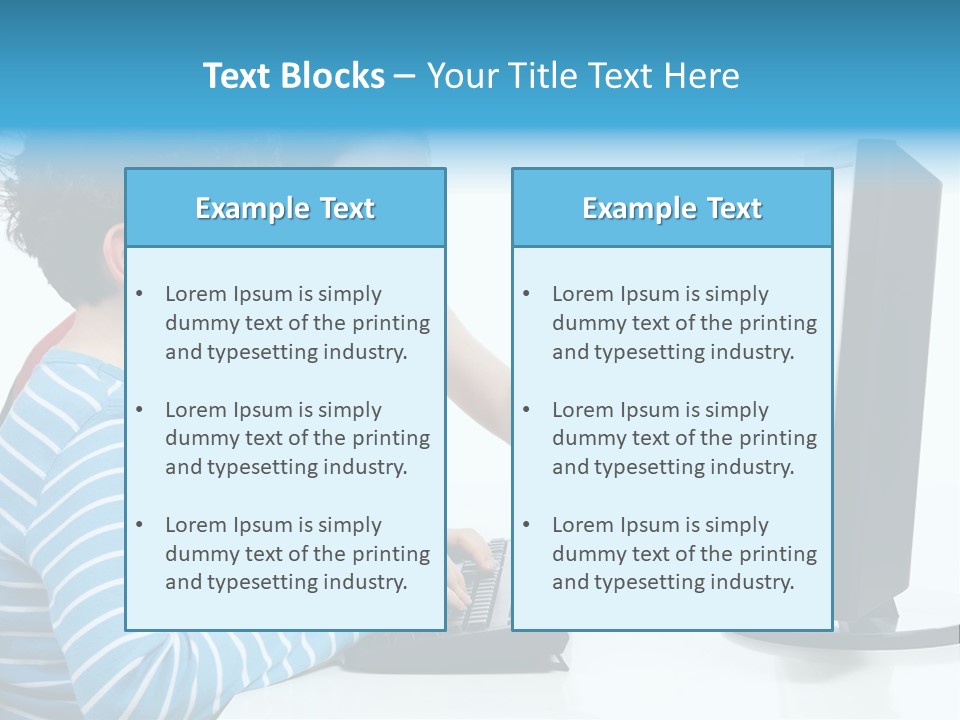 Text Blocks – Your Title Text Here

Example Text

• Lorem Ipsum is simply dummy text of the printing and typesetting industry.

• Lorem Ipsum is simply dummy text of the printing and typesetting industry.

• Lorem Ipsum is simply dummy text of the printing and typesetting industry.

Example Text

• Lorem Ipsum is simply dummy text of the printing and typesetting industry.

• Lorem Ipsum is simply dummy text of the printing and typesetting industry.

• Lorem Ipsum is simply dummy text of the printing and typesetting industry.